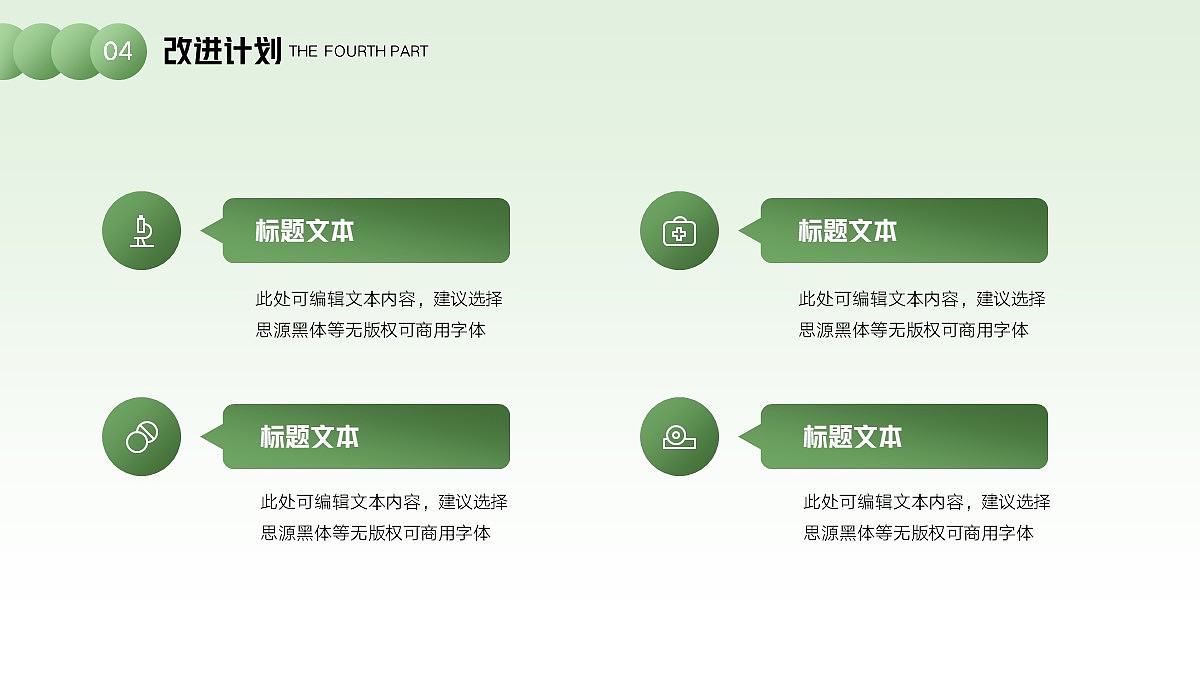 04 改进计划 THE FOURTH PART

标题文本

此处可编辑文本内容，建议选择思源黑体等无版权可商用字体

标题文本

此处可编辑文本内容，建议选择思源黑体等无版权可商用字体

标题文本

此处可编辑文本内容，建议选择思源黑体等无版权可商用字体

标题文本

此处可编辑文本内容，建议选择思源黑体等无版权可商用字体